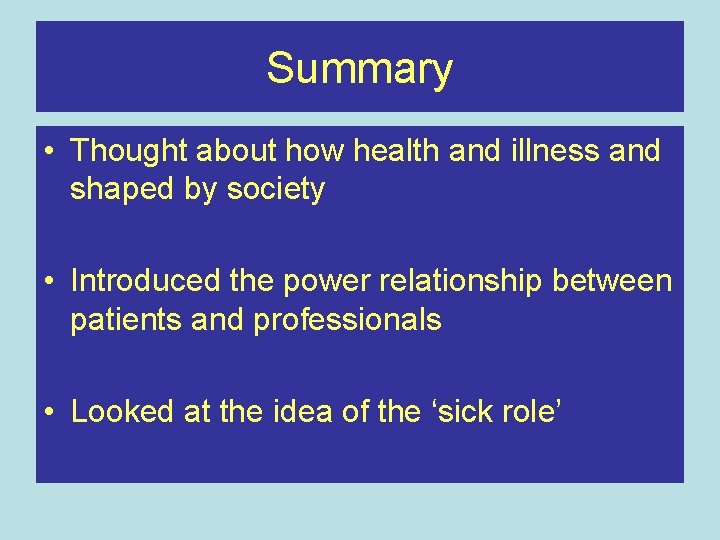 Summary

• Thought about how health and illness and shaped by society

• Introduced the power relationship between patients and professionals

• Looked at the idea of the ‘sick role’